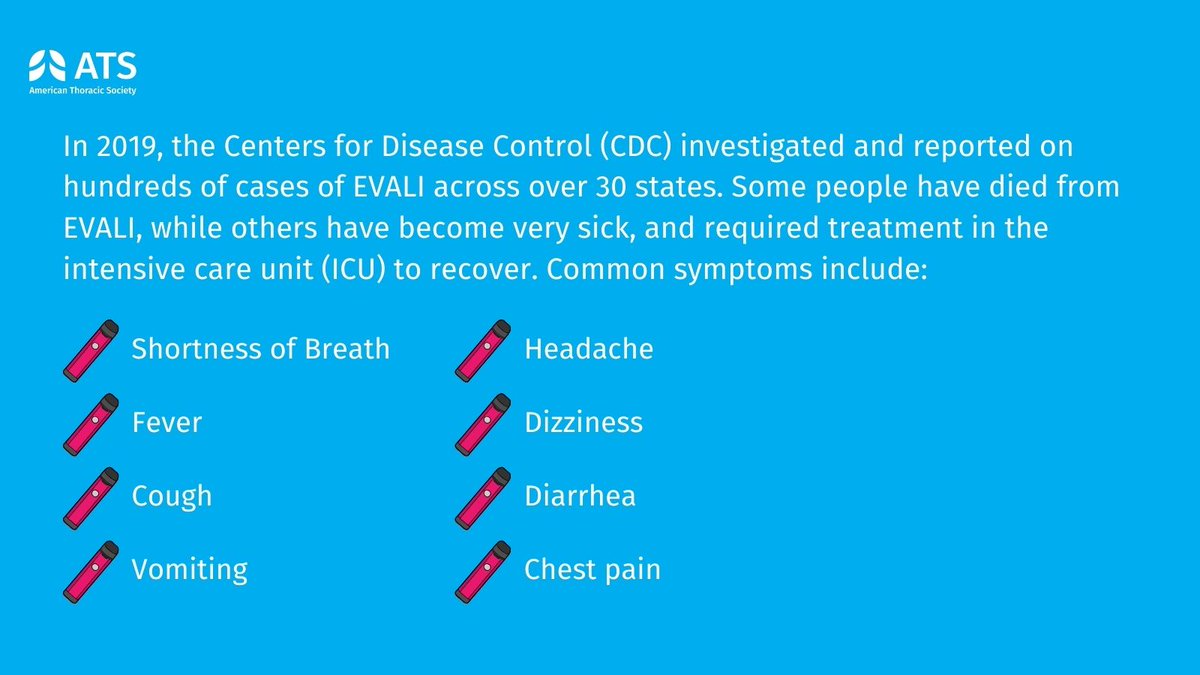 ATS
American Thoracic Society

In 2019, the Centers for Disease Control (CDC) investigated and reported on hundreds of cases of EVALI across over 30 states. Some people have died from EVALI, while others have become very sick, and required treatment in the intensive care unit (ICU) to recover. Common symptoms include:

Shortness of Breath
Fever
Cough
Vomiting

Headache
Dizziness
Diarrhea
Chest pain